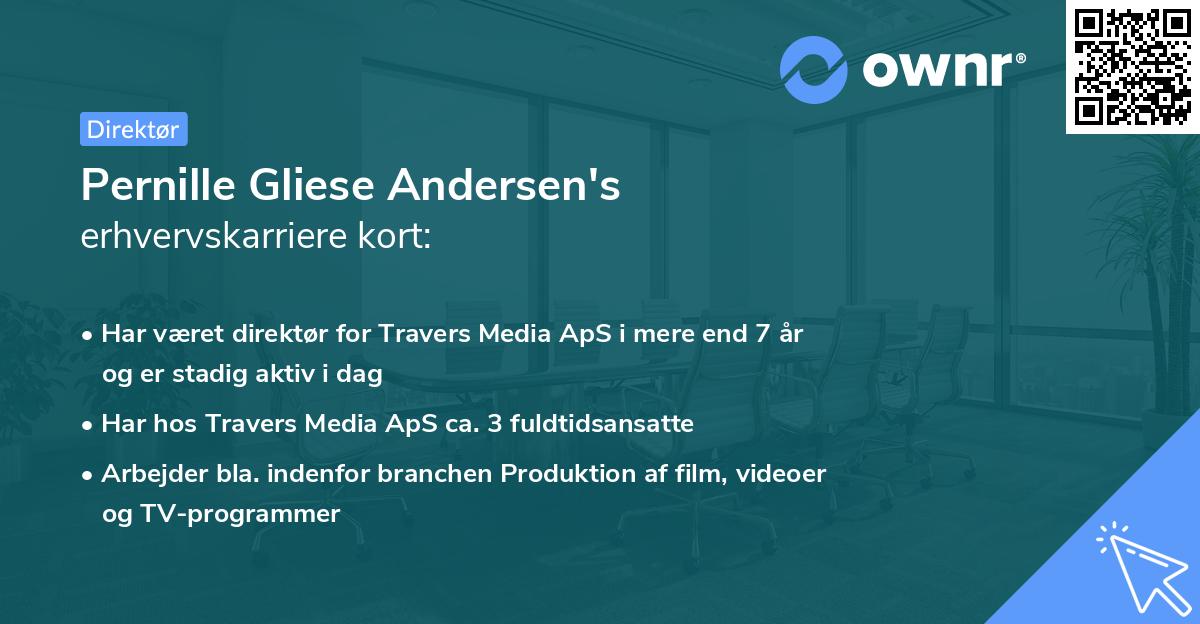 ownr®

Direktør

Pernille Gliese Andersen's
erhvervskarriere kort:

• Har været direktør for Travers Media ApS i mere end 7 år og er stadig aktiv i dag

• Har hos Travers Media ApS ca. 3 fuldtidsansatte

• Arbejder bla. indenfor branchen Produktion af film, videoer og TV-programmer